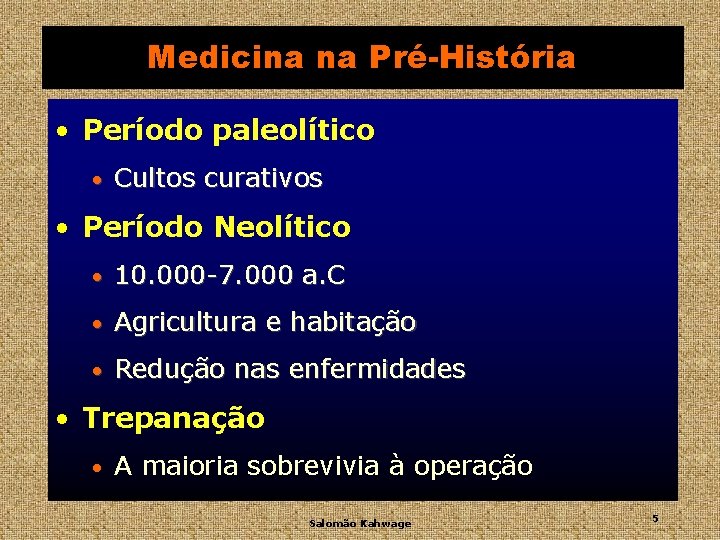 Medicina na Pré-História

• Período paleolítico
  • Cultos curativos
• Período Neolítico
  • 10.000-7.000 a.C
  • Agricultura e habitação
  • Redução nas enfermidades
• Trepanação
  • A maioria sobrevivia à operação

Salomão Kahwage

5